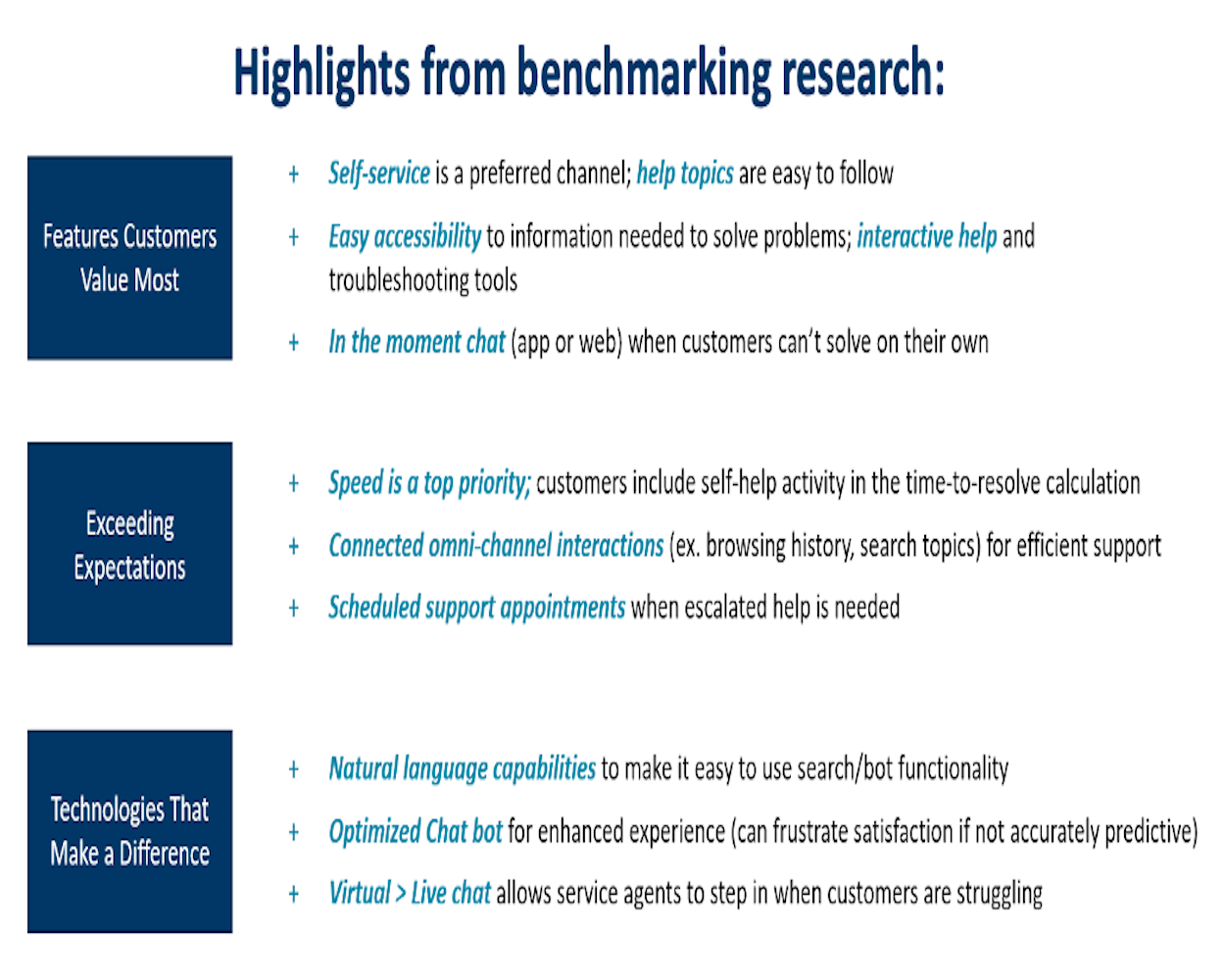 Highlights from benchmarking research:

Features Customers Value Most

+ Self-service is a preferred channel; help topics are easy to follow

+ Easy accessibility to information needed to solve problems; interactive help and troubleshooting tools

+ In the moment chat (app or web) when customers can't solve on their own

Exceeding Expectations

+ Speed is a top priority; customers include self-help activity in the time-to-resolve calculation

+ Connected omni-channel interactions (ex. browsing history, search topics) for efficient support

+ Scheduled support appointments when escalated help is needed

Technologies That Make a Difference

+ Natural language capabilities to make it easy to use search/bot functionality

+ Optimized Chat bot for enhanced experience (can frustrate satisfaction if not accurately predictive)

+ Virtual > Live chat allows service agents to step in when customers are struggling